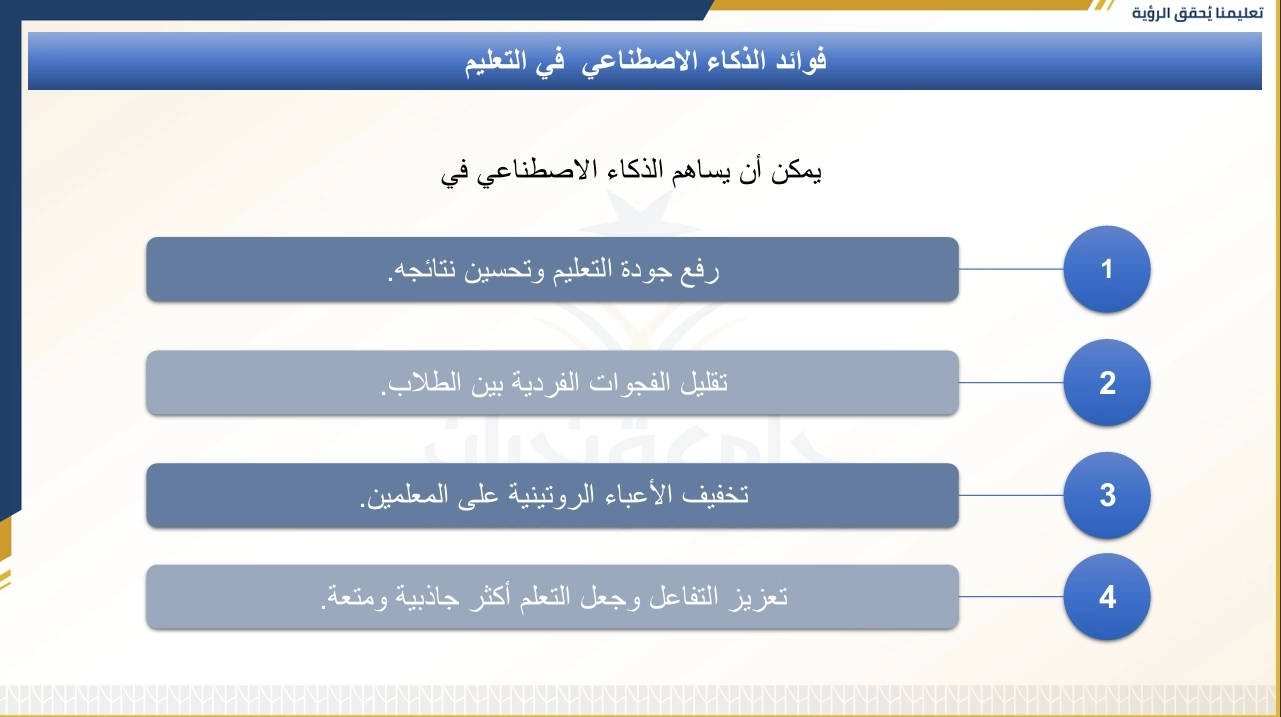 تعليمنا يُحقق الرؤية

فوائد الذكاء الاصطناعي في التعليم

يمكن أن يساهم الذكاء الاصطناعي في

1
رفع جودة التعليم وتحسين نتائجه.

2
تقليل الفجوات الفردية بين الطلاب.

3
تخفيف الأعباء الروتينية على المعلمين.

4
تعزيز التفاعل وجعل التعلم أكثر جاذبية ومتعة.